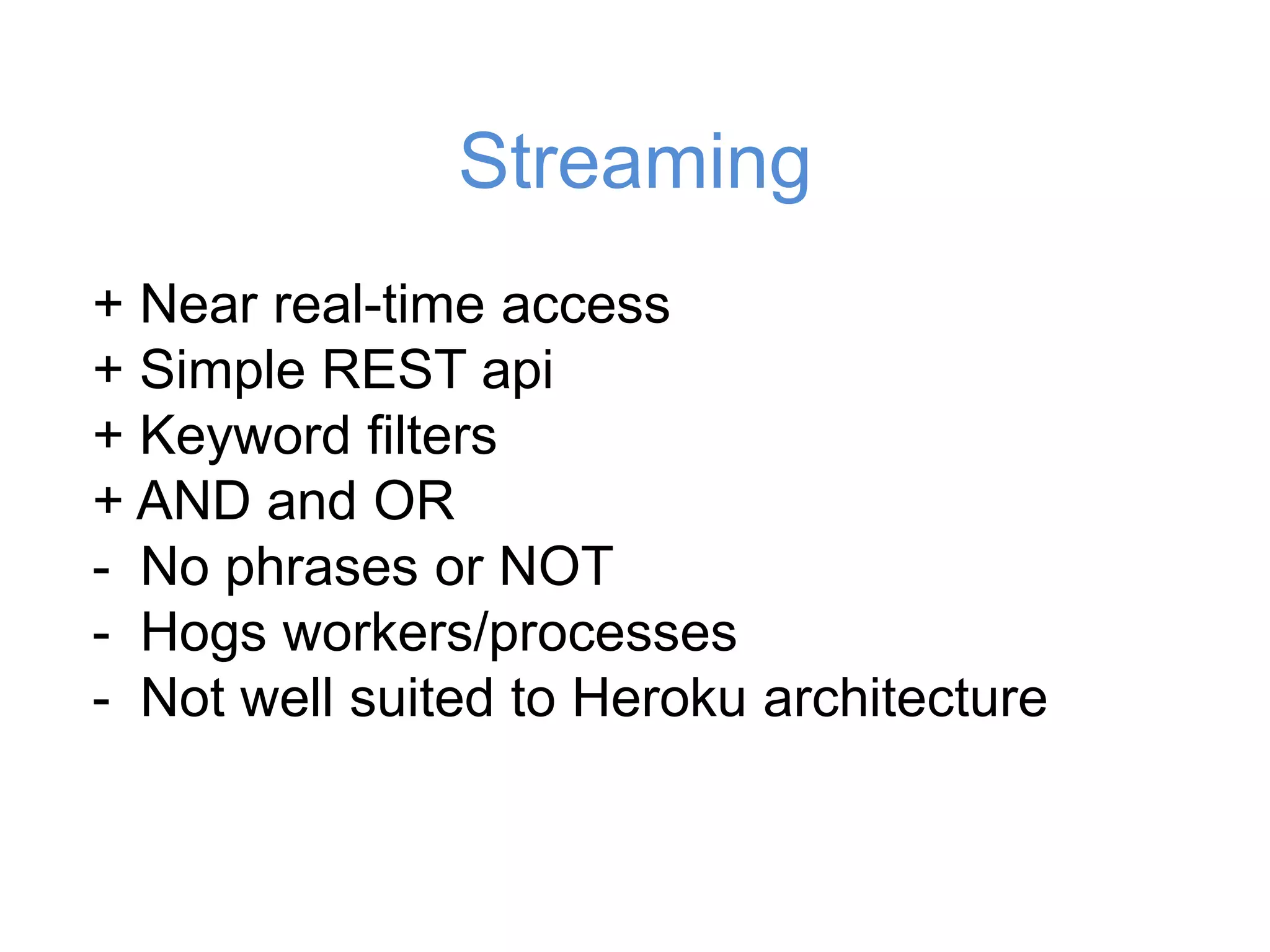 Streaming

+ Near real-time access
+ Simple REST api
+ Keyword filters
+ AND and OR
- No phrases or NOT
- Hogs workers/processes
- Not well suited to Heroku architecture